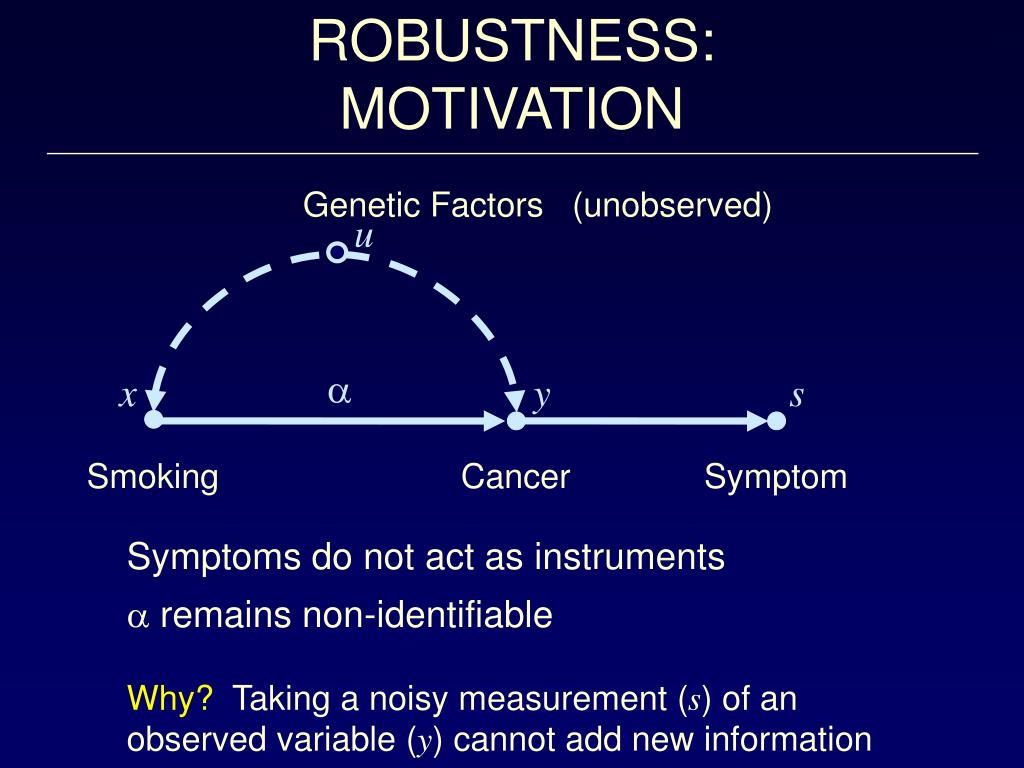 ROBUSTNESS: MOTIVATION

Genetic Factors (unobserved)

$u$

$x$ $\alpha$ $y$ $s$

Smoking Cancer Symptom

Symptoms do not act as instruments

$\alpha$ remains non-identifiable

Why? Taking a noisy measurement ($s$) of an observed variable ($y$) cannot add new information